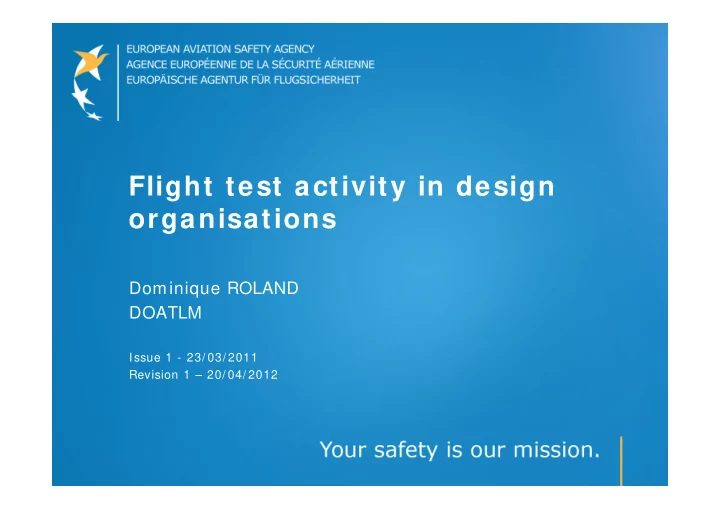 EUROPEAN AVIATION SAFETY AGENCY
AGENCE EUROPÉENNE DE LA SÉCURITÉ AÉRIENNE
EUROPÄISCHE AGENTUR FÜR FLUGSICHERHEIT

Flight test activity in design organisations

Dominique ROLAND
DOATLM

Issue 1 - 23/03/2011
Revision 1 – 20/04/2012

Your safety is our mission.